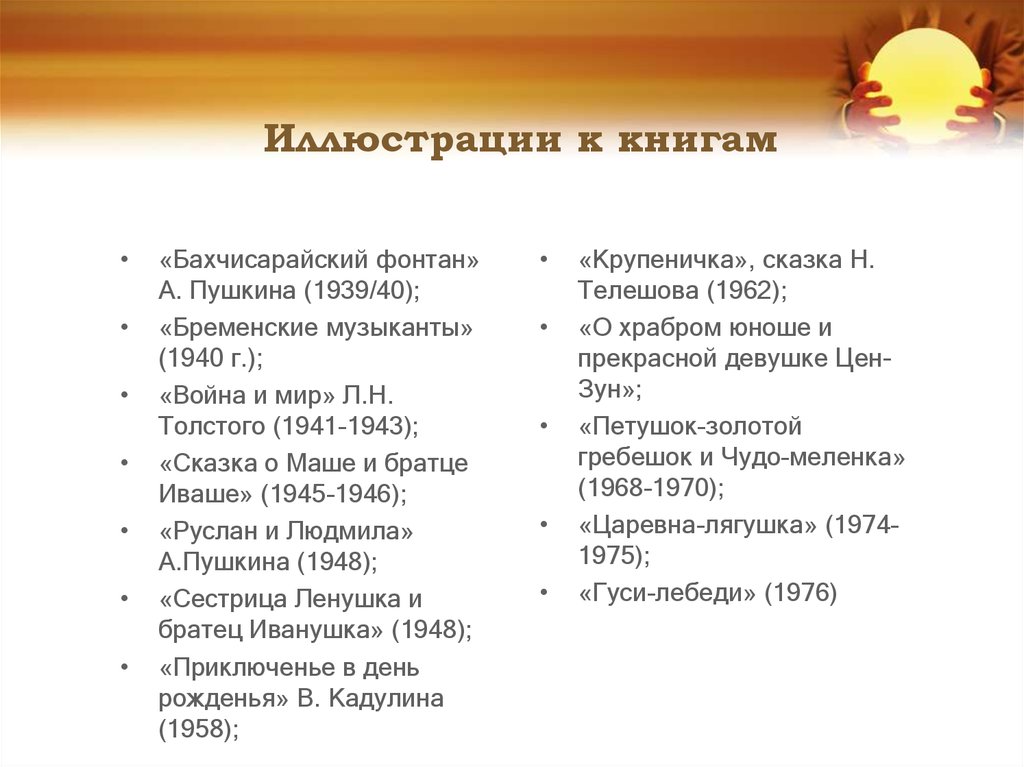 Иллюстрации к книгам

• «Бахчисарайский фонтан» А. Пушкина (1939/40);
• «Бременские музыканты» (1940 г.);
• «Война и мир» Л.Н. Толстого (1941-1943);
• «Сказка о Маше и братце Иваше» (1945-1946);
• «Руслан и Людмила» А.Пушкина (1948);
• «Сестрица Ленушка и братец Иванушка» (1948);
• «Приключенье в день рожденья» В. Кадулина (1958);

• «Крупеничка», сказка Н. Телешова (1962);
• «О храбром юноше и прекрасной девушке Цен-Зун»;
• «Петушок-золотой гребешок и Чудо-меленка» (1968-1970);
• «Царевна-лягушка» (1974-1975);
• «Гуси-лебеди» (1976)